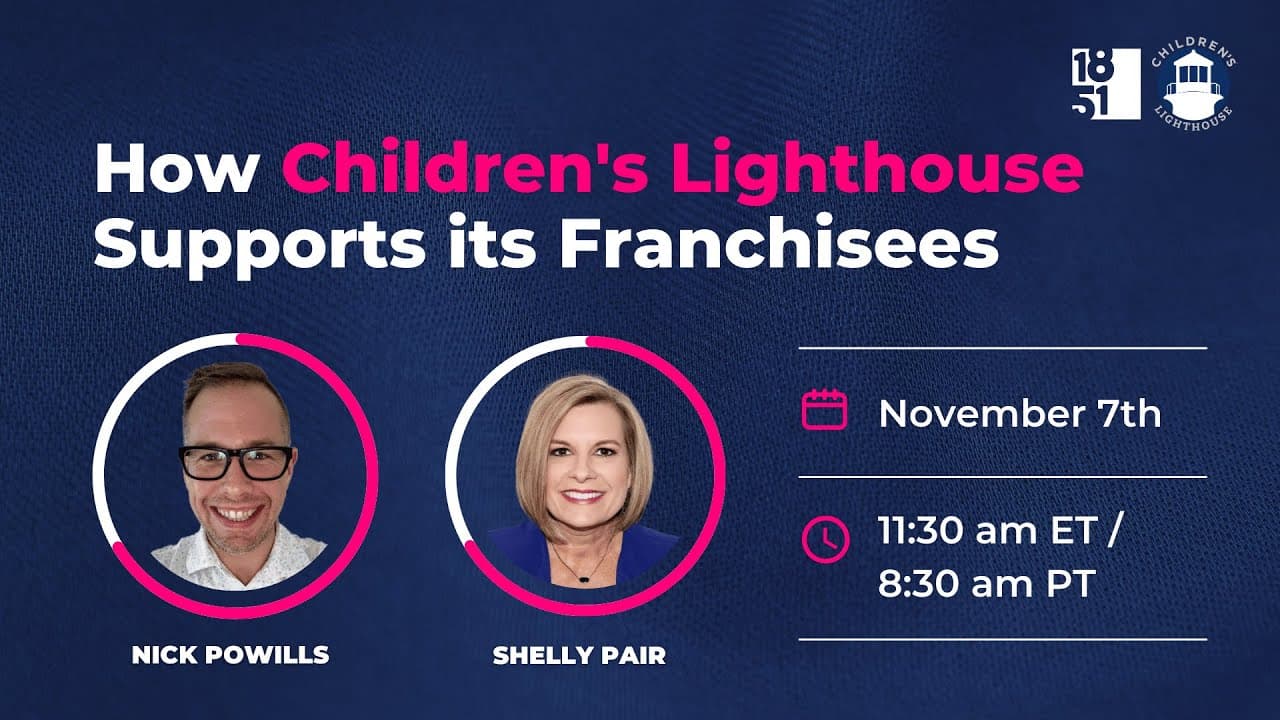 18
51

CHILDREN'S LIGHTHOUSE

How Children's Lighthouse Supports its Franchisees

NICK POWILLS

SHELLY PAIR

November 7th

11:30 am ET / 8:30 am PT